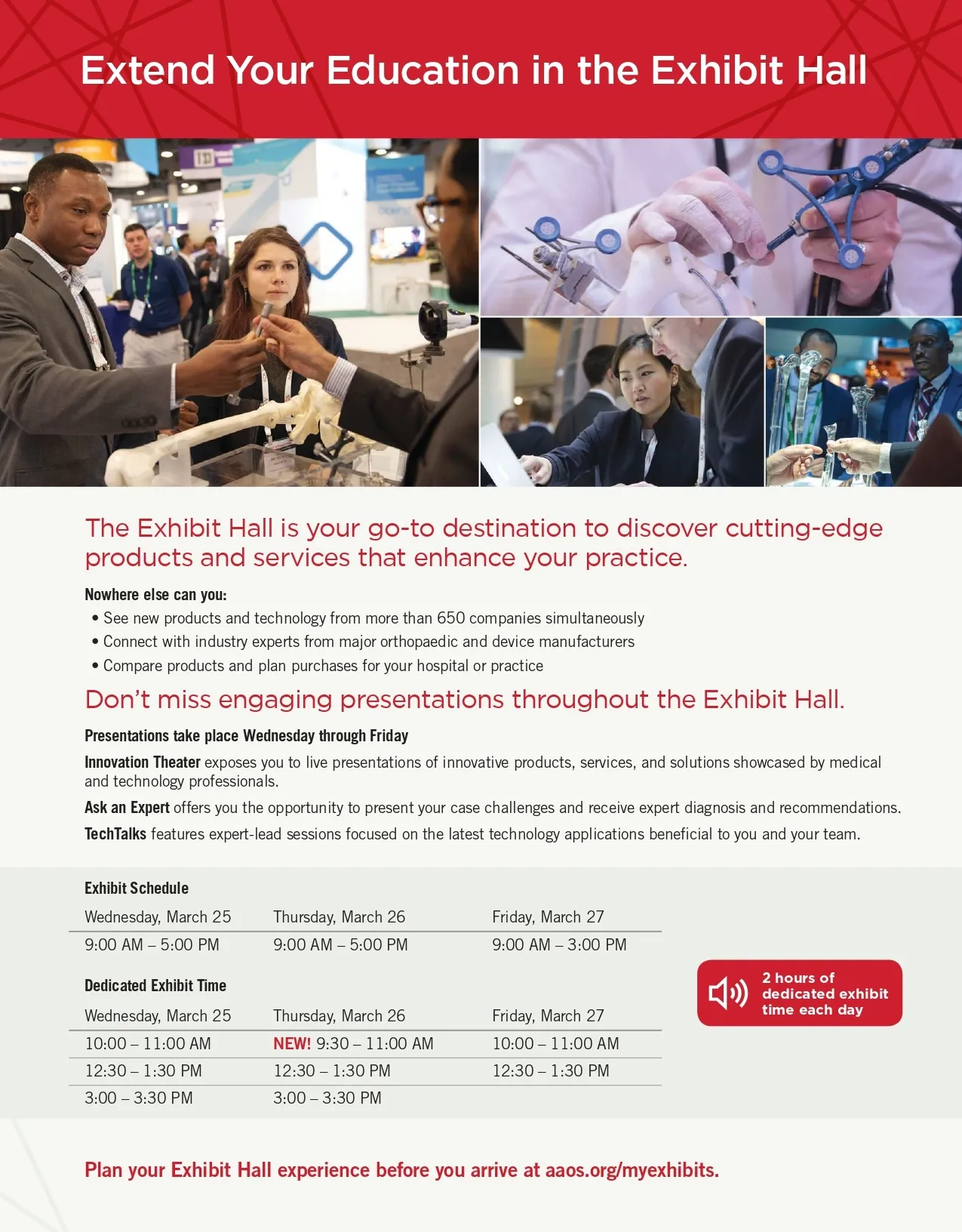 Extend Your Education in the Exhibit Hall

The Exhibit Hall is your go-to destination to discover cutting-edge products and services that enhance your practice.

Nowhere else can you:
• See new products and technology from more than 650 companies simultaneously
• Connect with industry experts from major orthopaedic and device manufacturers
• Compare products and plan purchases for your hospital or practice

Don't miss engaging presentations throughout the Exhibit Hall.

Presentations take place Wednesday through Friday

Innovation Theater exposes you to live presentations of innovative products, services, and solutions showcased by medical and technology professionals.

Ask an Expert offers you the opportunity to present your case challenges and receive expert diagnosis and recommendations.

TechTalks features expert-lead sessions focused on the latest technology applications beneficial to you and your team.

Exhibit Schedule

| Wednesday, March 25 | Thursday, March 26 | Friday, March 27 |
|---|---|---|
| 9:00 AM – 5:00 PM | 9:00 AM – 5:00 PM | 9:00 AM – 3:00 PM |

Dedicated Exhibit Time

| Wednesday, March 25 | Thursday, March 26 | Friday, March 27 |
|---|---|---|
| 10:00 – 11:00 AM | NEW! 9:30 – 11:00 AM | 10:00 – 11:00 AM |
| 12:30 – 1:30 PM | 12:30 – 1:30 PM | 12:30 – 1:30 PM |
| 3:00 – 3:30 PM | 3:00 – 3:30 PM | |

2 hours of dedicated exhibit time each day

Plan your Exhibit Hall experience before you arrive at aaos.org/myexhibits.